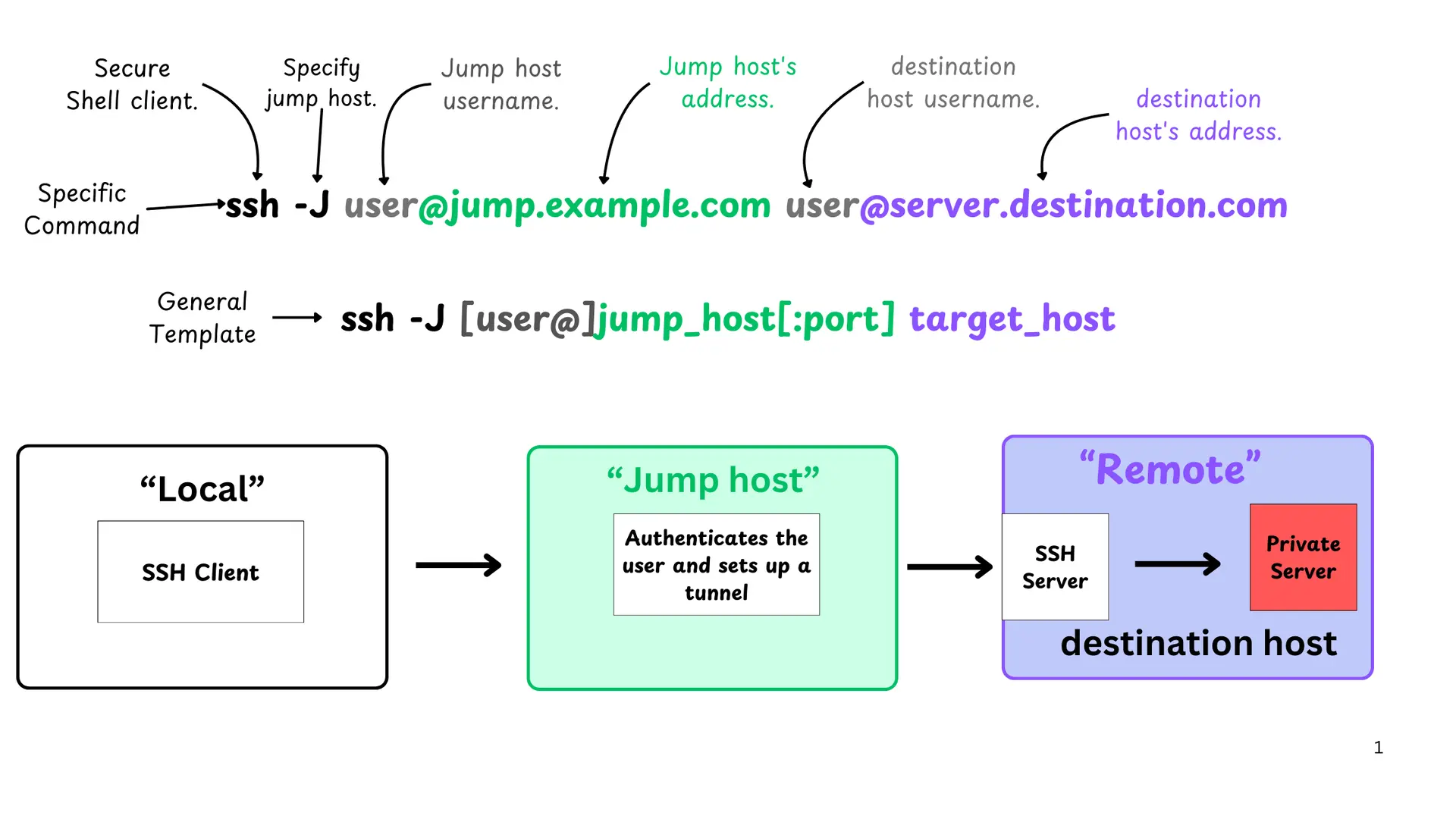 Secure Shell client.

Specify jump host.

Jump host username.

Jump host's address.

destination host username.

destination host's address.

Specific Command

ssh -J user@jump.example.com user@server.destination.com

General Template

ssh -J [user@]jump_host[:port] target_host

“Local”

SSH Client

“Jump host”

Authenticates the user and sets up a tunnel

“Remote”

SSH Server

Private Server

destination host

1